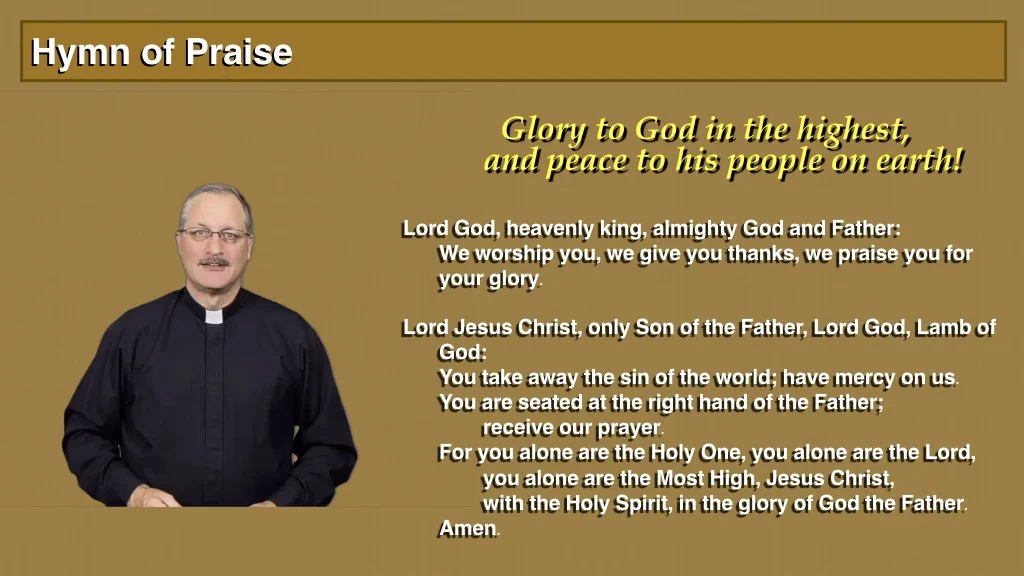 Hymn of Praise

Glory to God in the highest,
and peace to his people on earth!

Lord God, heavenly king, almighty God and Father:
We worship you, we give you thanks, we praise you for your glory.

Lord Jesus Christ, only Son of the Father, Lord God, Lamb of God:
You take away the sin of the world; have mercy on us.
You are seated at the right hand of the Father;
receive our prayer.
For you alone are the Holy One, you alone are the Lord,
you alone are the Most High, Jesus Christ,
with the Holy Spirit, in the glory of God the Father.
Amen.